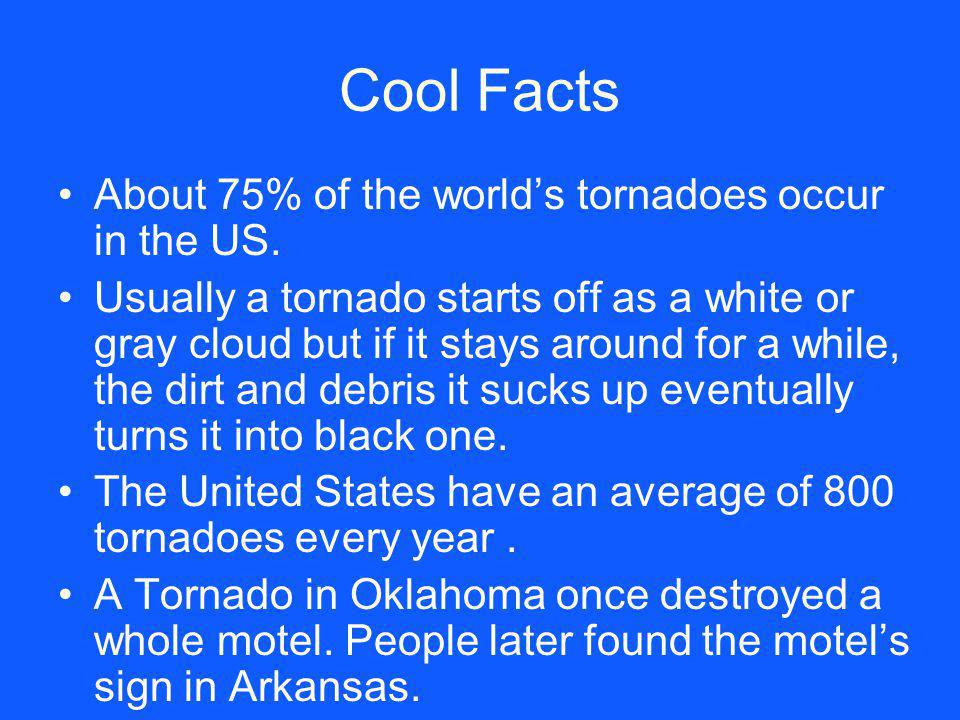 Cool Facts

• About 75% of the world’s tornadoes occur in the US.

• Usually a tornado starts off as a white or gray cloud but if it stays around for a while, the dirt and debris it sucks up eventually turns it into black one.

• The United States have an average of 800 tornadoes every year .

• A Tornado in Oklahoma once destroyed a whole motel. People later found the motel’s sign in Arkansas.